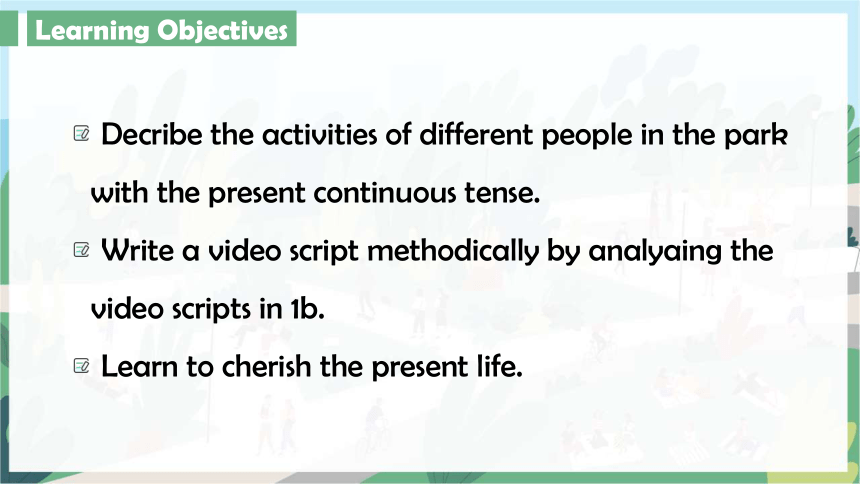 Learning Objectives

Decribe the activities of different people in the park with the present continuous tense.

Write a video script methodically by analyaing the video scripts in 1b.

Learn to cherish the present life.